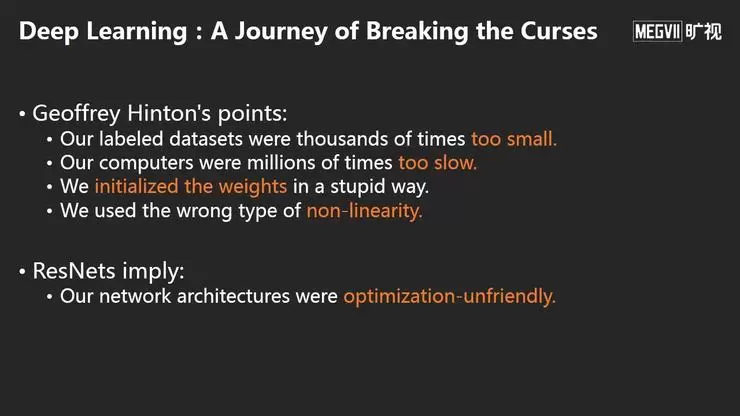 Deep Learning : A Journey of Breaking the Curses

MEGVII 旷视

• Geoffrey Hinton's points:
• Our labeled datasets were thousands of times too small.
• Our computers were millions of times too slow.
• We initialized the weights in a stupid way.
• We used the wrong type of non-linearity.

• ResNets imply:
• Our network architectures were optimization-unfriendly.